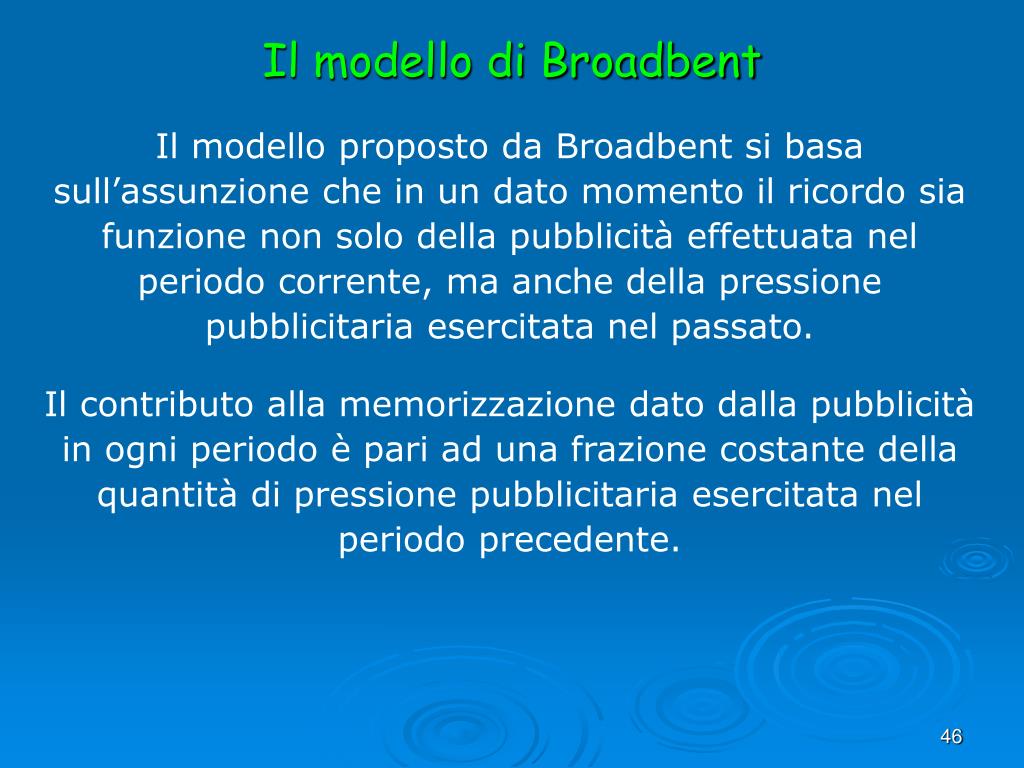 Il modello di Broadbent

Il modello proposto da Broadbent si basa sull’assunzione che in un dato momento il ricordo sia funzione non solo della pubblicità effettuata nel periodo corrente, ma anche della pressione pubblicitaria esercitata nel passato.

Il contributo alla memorizzazione dato dalla pubblicità in ogni periodo è pari ad una frazione costante della quantità di pressione pubblicitaria esercitata nel periodo precedente.

46